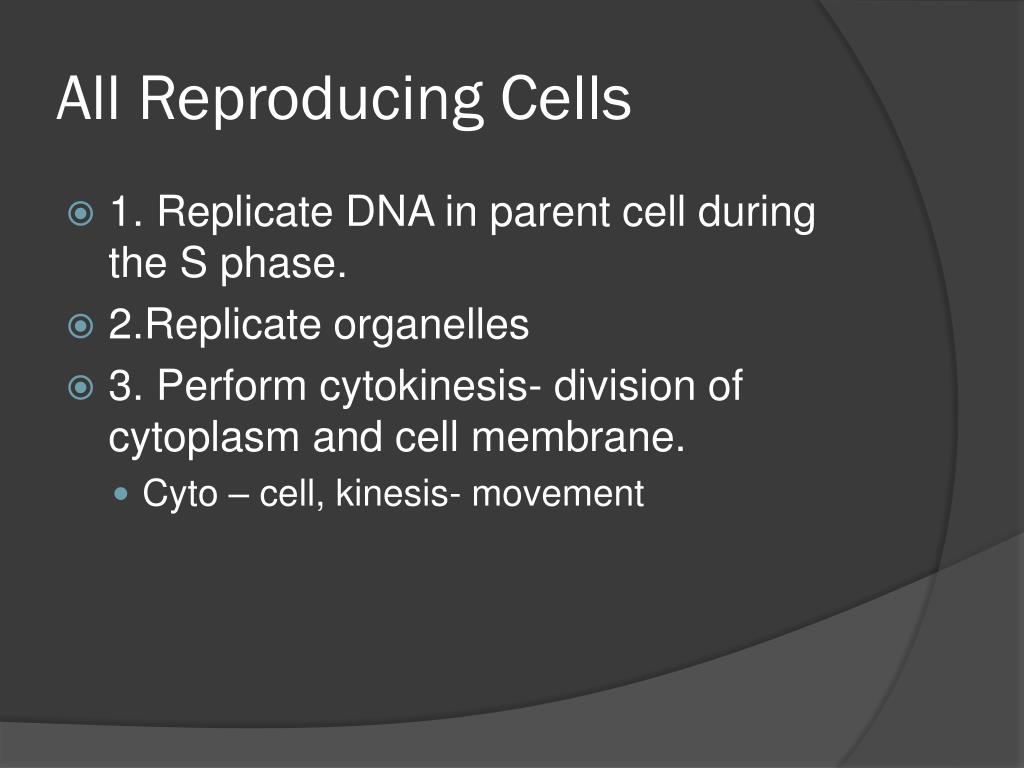 All Reproducing Cells

1. Replicate DNA in parent cell during the S phase.

2.Replicate organelles

3. Perform cytokinesis- division of cytoplasm and cell membrane.

Cyto – cell, kinesis- movement